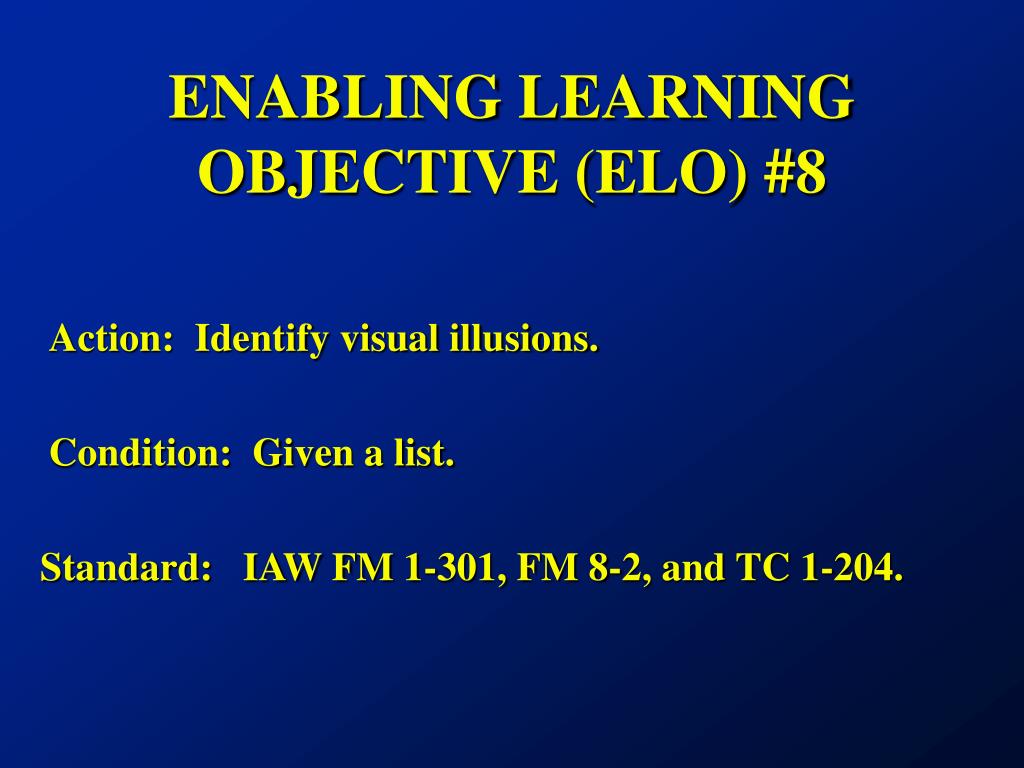 ENABLING LEARNING OBJECTIVE (ELO) #8

Action: Identify visual illusions.

Condition: Given a list.

Standard: IAW FM 1-301, FM 8-2, and TC 1-204.